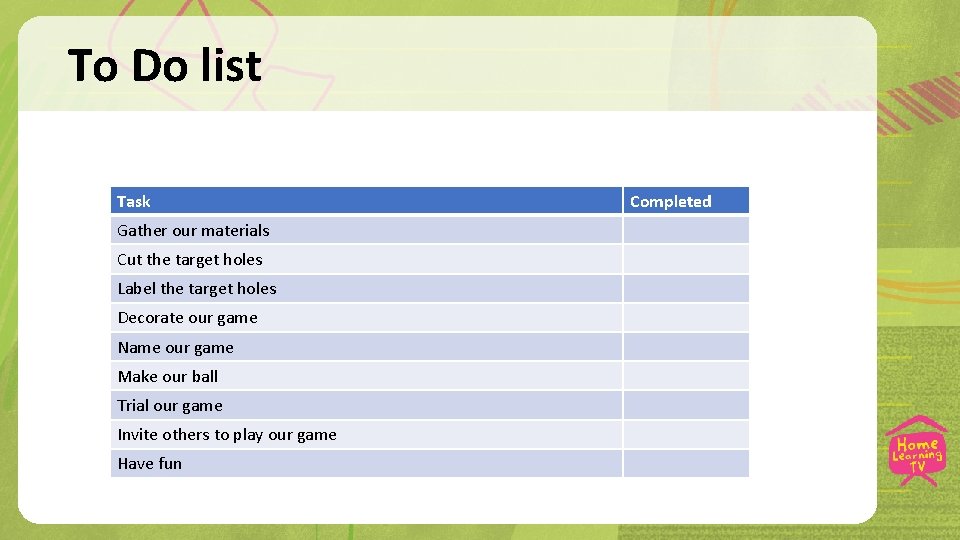 To Do list

| Task | Completed |
|---|---|
| Gather our materials | |
| Cut the target holes | |
| Label the target holes | |
| Decorate our game | |
| Name our game | |
| Make our ball | |
| Trial our game | |
| Invite others to play our game | |
| Have fun | |

Home Learning TV